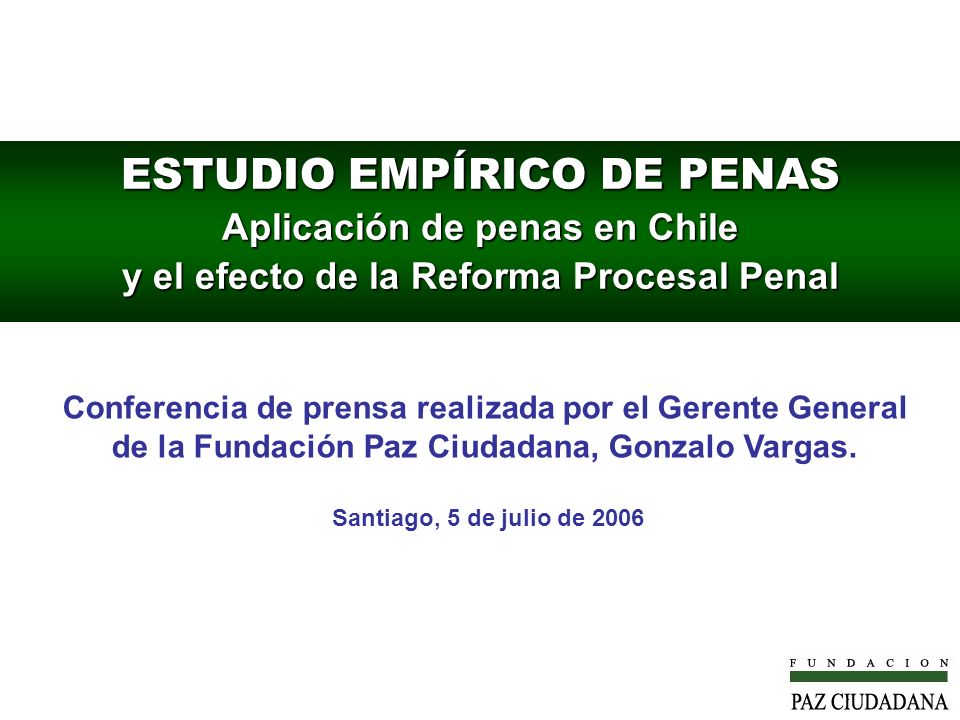 ESTUDIO EMPÍRICO DE PENAS
Aplicación de penas en Chile
y el efecto de la Reforma Procesal Penal

Conferencia de prensa realizada por el Gerente General de la Fundación Paz Ciudadana, Gonzalo Vargas.

Santiago, 5 de julio de 2006

FUNDACION
PAZ CIUDADANA